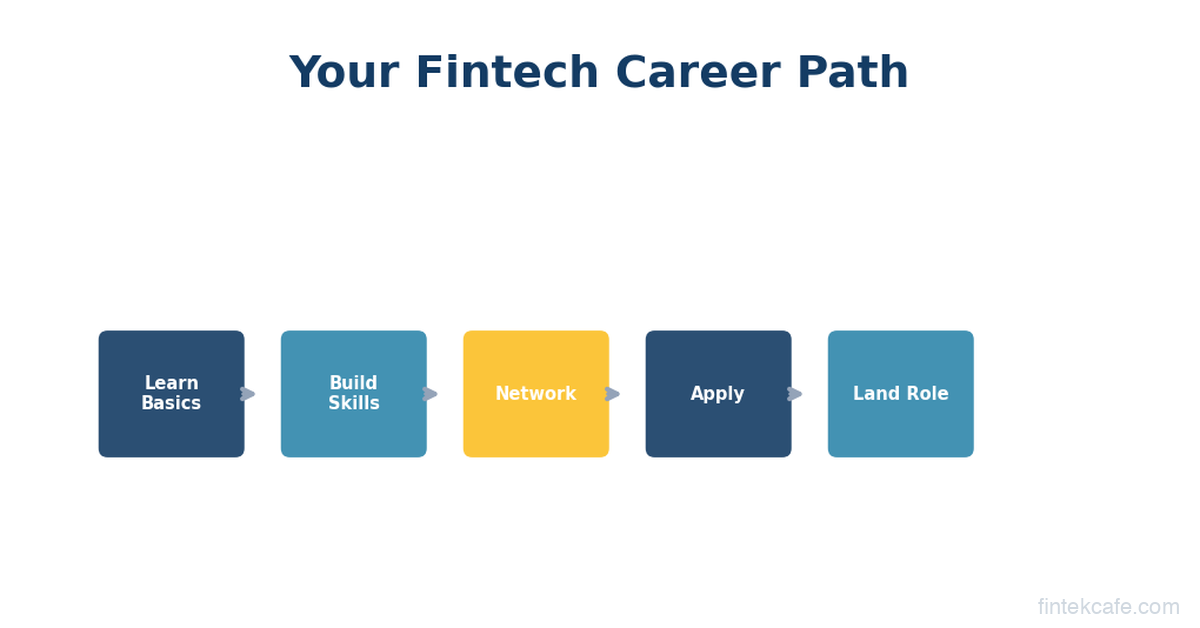 Your Fintech Career Path

Learn Basics

Build Skills

Network

Apply

Land Role

fintekcafe.com